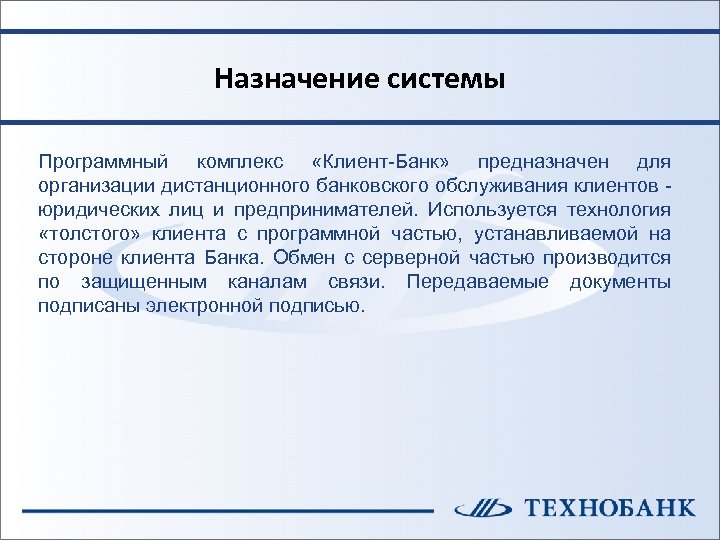 Назначение системы

Программный комплекс «Клиент-Банк» предназначен для организации дистанционного банковского обслуживания клиентов - юридических лиц и предпринимателей. Используется технология «толстого» клиента с программной частью, устанавливаемой на стороне клиента Банка. Обмен с серверной частью производится по защищенным каналам связи. Передаваемые документы подписаны электронной подписью.

ТЕХНОБАНК